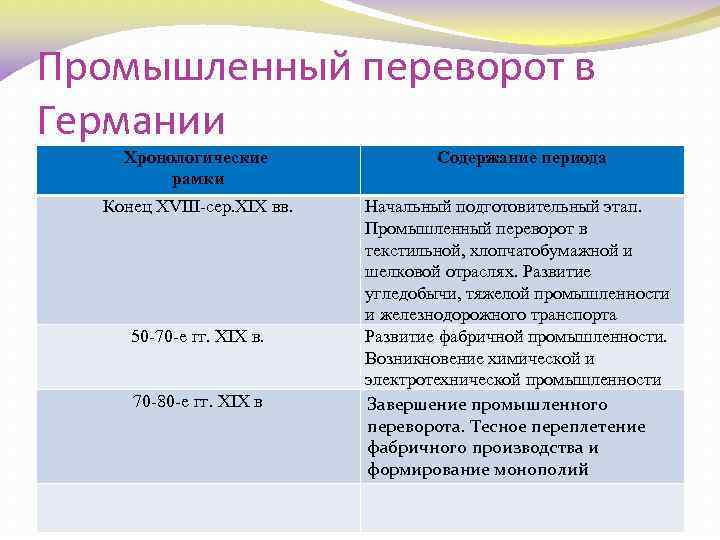 Промышленный переворот в Германии

| Хронологические рамки | Содержание периода |
|---|---|
| Конец XVIII-сер.XIX вв. | Начальный подготовительный этап. Промышленный переворот в текстильной, хлопчатобумажной и шелковой отраслях. Развитие угледобычи, тяжелой промышленности и железнодорожного транспорта |
| 50-70-е гг. XIX в. | Развитие фабричной промышленности. Возникновение химической и электротехнической промышленности |
| 70-80-е гг. XIX в | Завершение промышленного переворота. Тесное переплетение фабричного производства и формирование монополий |
| | |